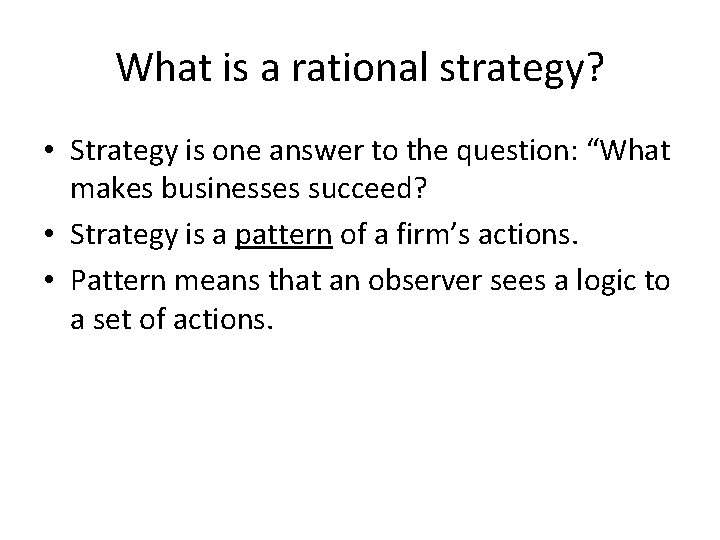 What is a rational strategy?

• Strategy is one answer to the question: “What makes businesses succeed?

• Strategy is a pattern of a firm’s actions.

• Pattern means that an observer sees a logic to a set of actions.